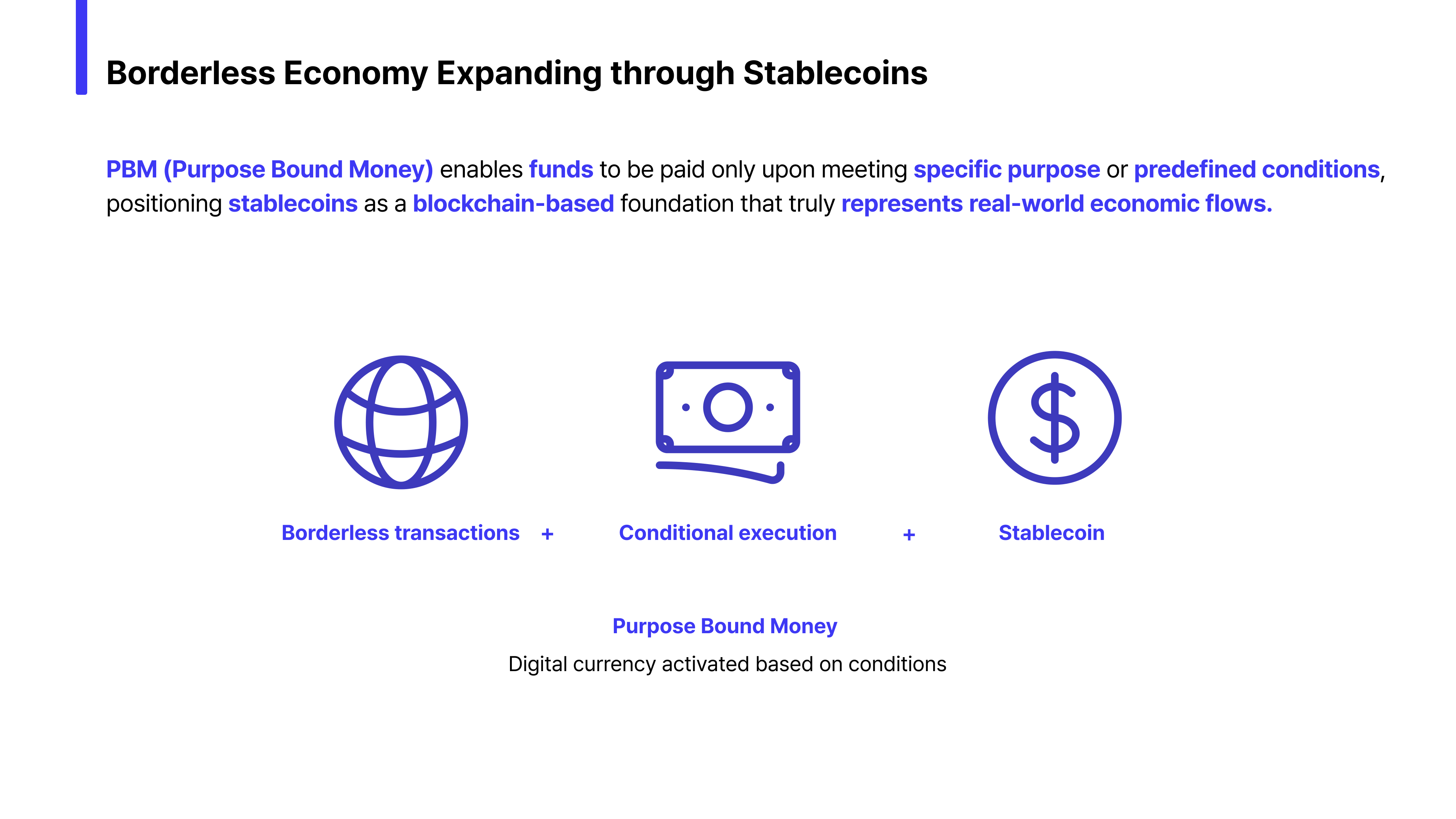 Borderless Economy Expanding through Stablecoins

PBM (Purpose Bound Money) enables funds to be paid only upon meeting specific purpose or predefined conditions, positioning stablecoins as a blockchain-based foundation that truly represents real-world economic flows.

Borderless transactions + Conditional execution + Stablecoin

Purpose Bound Money

Digital currency activated based on conditions